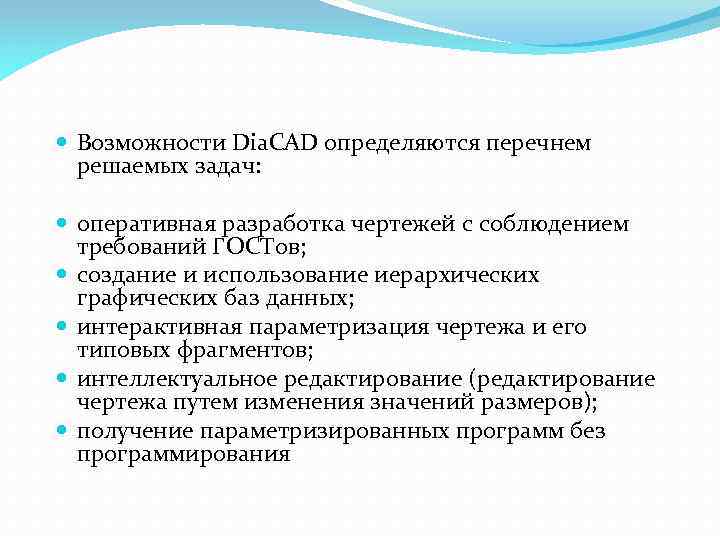 Возможности DiaCAD определяются перечнем решаемых задач:

оперативная разработка чертежей с соблюдением требований ГОСТов;
создание и использование иерархических графических баз данных;
интерактивная параметризация чертежа и его типовых фрагментов;
интеллектуальное редактирование (редактирование чертежа путем изменения значений размеров);
получение параметризированных программ без программирования